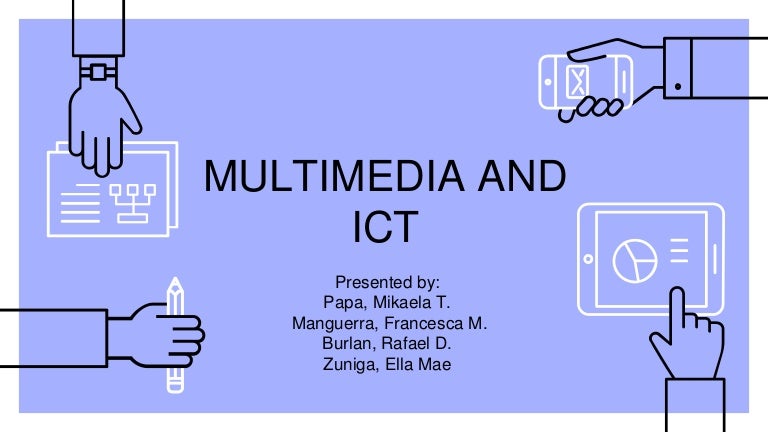 MULTIMEDIA AND ICT

Presented by:
Papa, Mikaela T.
Manguerra, Francesca M.
Burlan, Rafael D.
Zuniga, Ella Mae